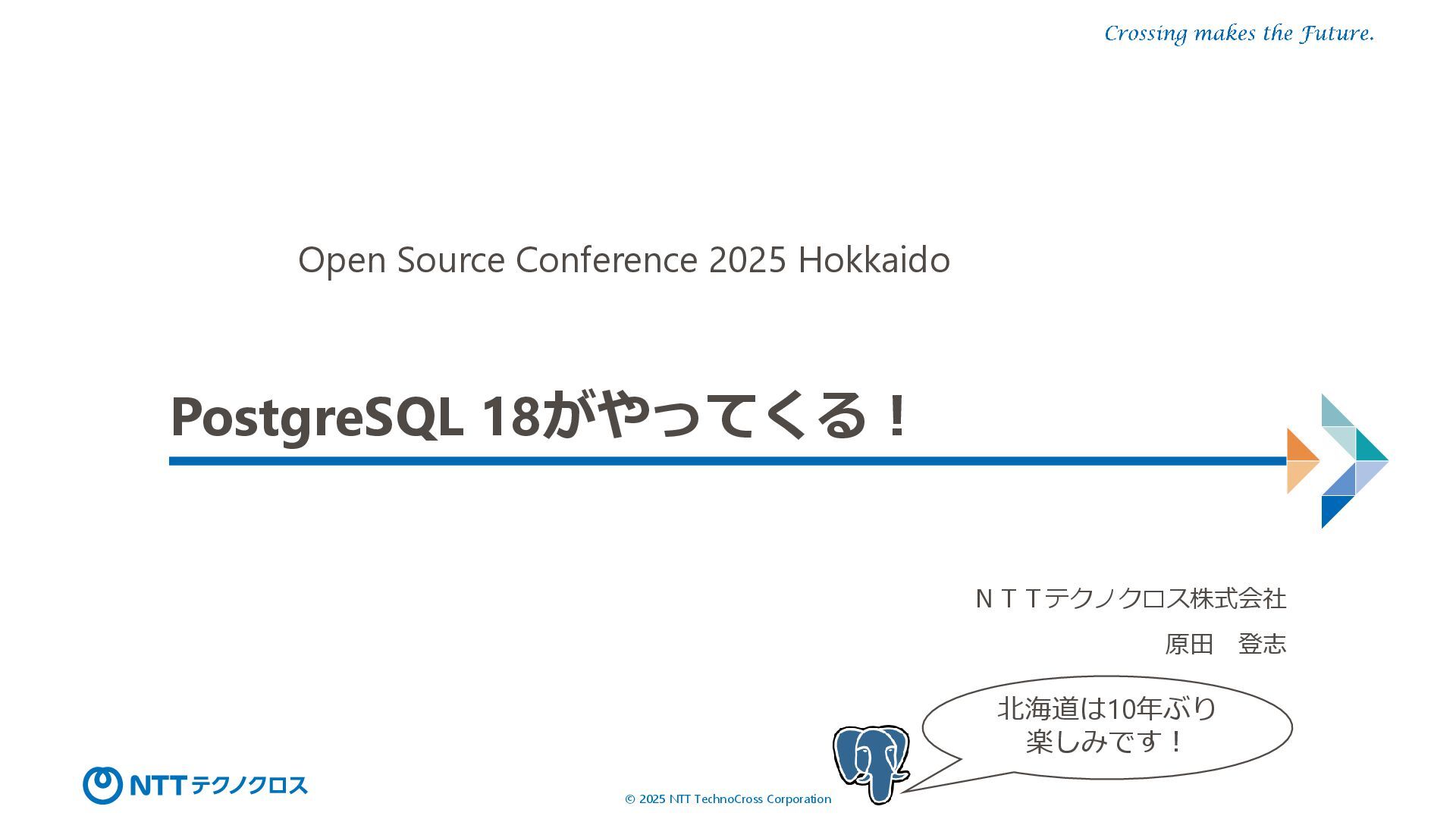 Crossing makes the Future.

Open Source Conference 2025 Hokkaido

PostgreSQL 18がやってくる！

ＮＴＴテクノクロス株式会社

原田　登志

北海道は10年ぶり
楽しみです！

NTTテクノクロス

© 2025 NTT TechnoCross Corporation